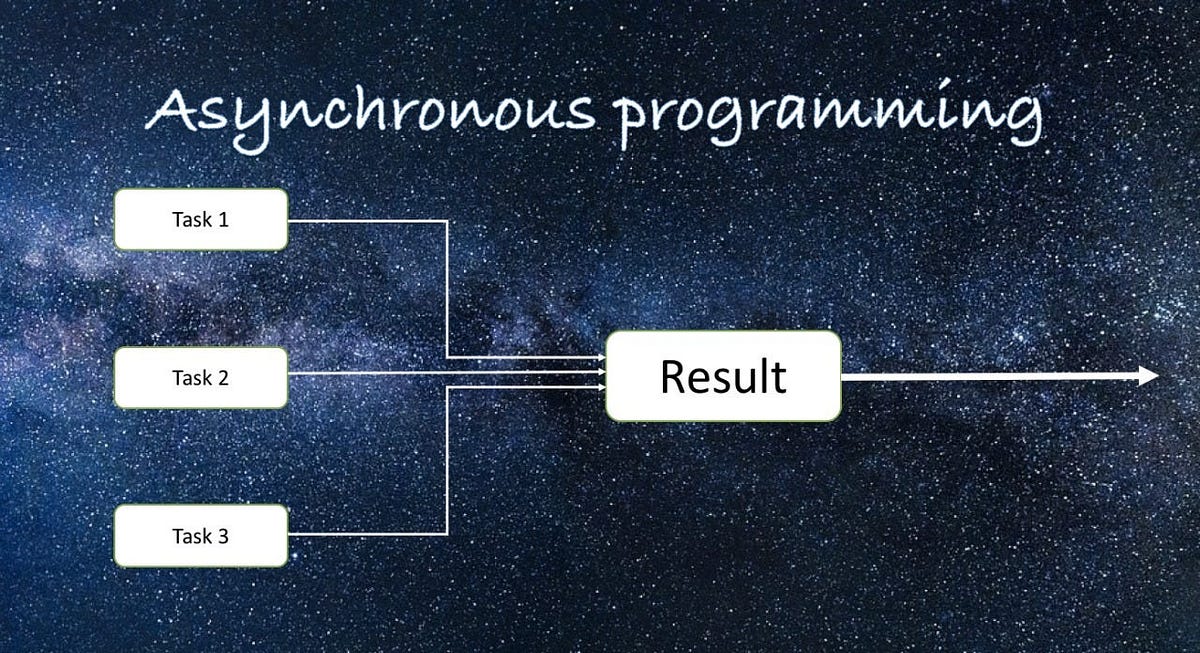 Asynchronous programming

Task 1

Task 2

Task 3

Result